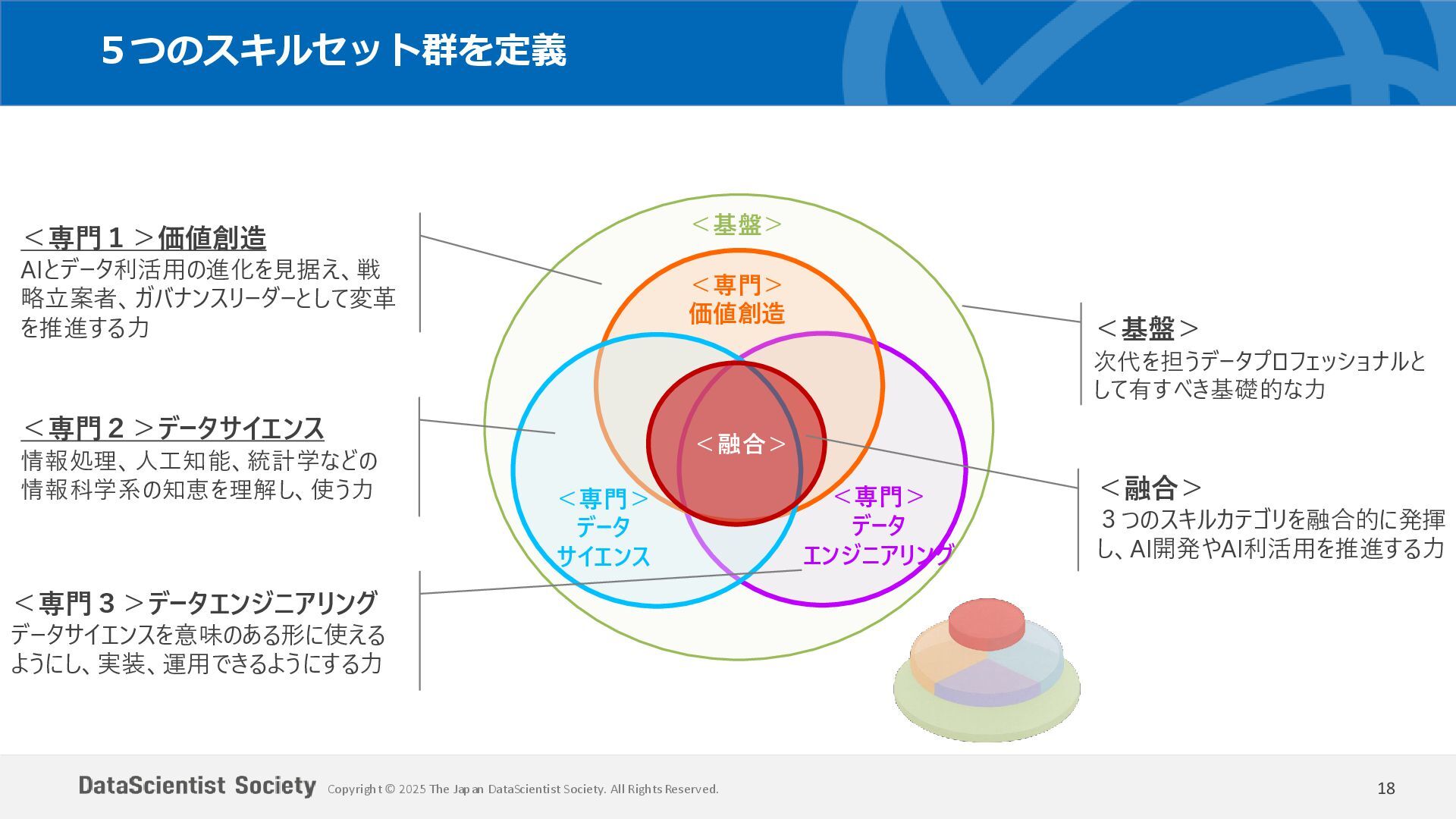 ５つのスキルセット群を定義

＜専門１＞価値創造
AIとデータ利活用の進化を見据え、戦略立案者、ガバナンスリーダーとして変革を推進する力

＜専門２＞データサイエンス
情報処理、人工知能、統計学などの情報科学系の知恵を理解し、使う力

＜専門３＞データエンジニアリング
データサイエンスを意味のある形に使えるようにし、実装、運用できるようにする力

＜基盤＞

＜専門＞
価値創造

＜融合＞

＜専門＞
データ
サイエンス

＜専門＞
データ
エンジニアリング

＜基盤＞
次代を担うデータプロフェッショナルとして有すべき基礎的な力

＜融合＞
３つのスキルカテゴリを融合的に発揮し、AI開発やAI利活用を推進する力

DataScientist Society Copyright © 2025 The Japan DataScientist Society. All Rights Reserved.

18